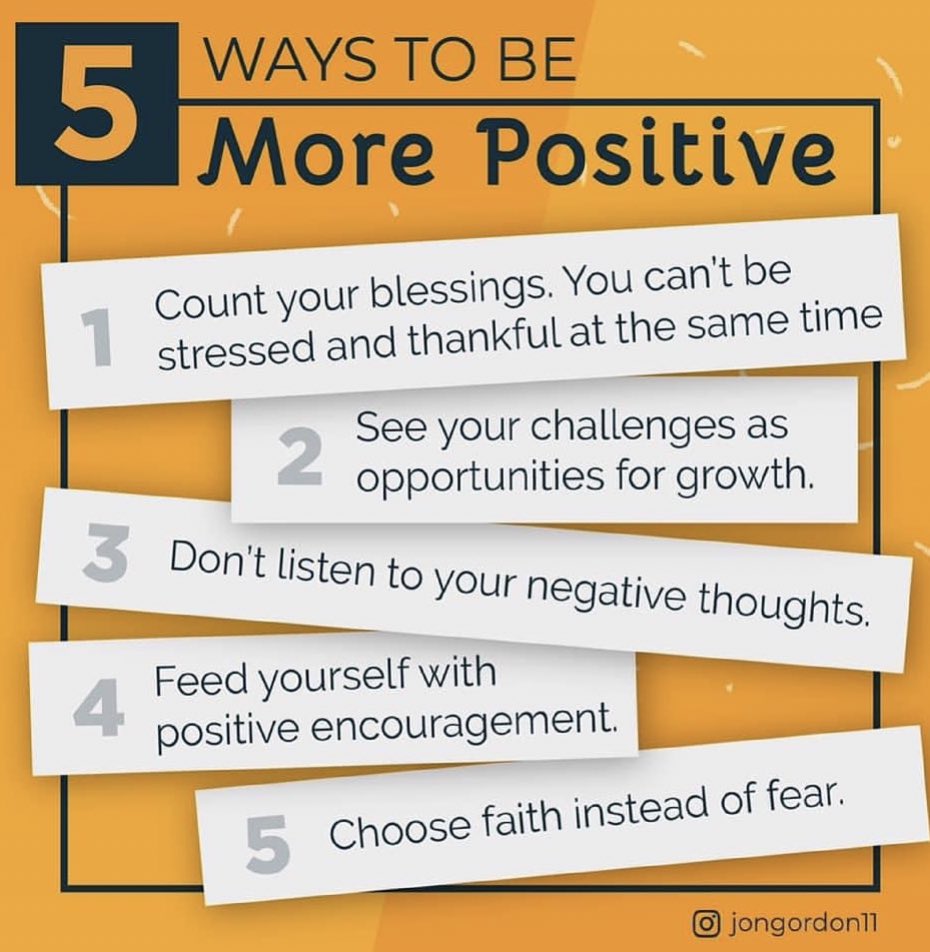 5 WAYS TO BE
More Positive

1 Count your blessings. You can't be stressed and thankful at the same time

2 See your challenges as opportunities for growth.

3 Don't listen to your negative thoughts.

4 Feed yourself with positive encouragement.

5 Choose faith instead of fear.

jongordon11